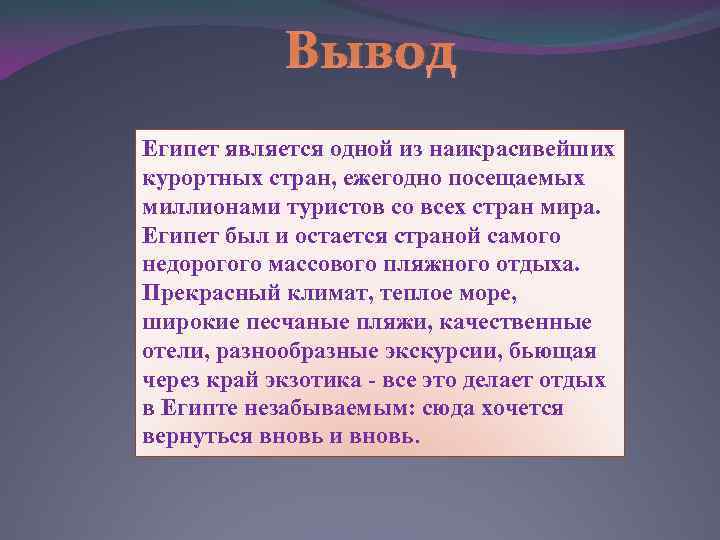 Вывод

Египет является одной из наикрасивейших курортных стран, ежегодно посещаемых миллионами туристов со всех стран мира. Египет был и остается страной самого недорогого массового пляжного отдыха. Прекрасный климат, теплое море, широкие песчаные пляжи, качественные отели, разнообразные экскурсии, бьющая через край экзотика - все это делает отдых в Египте незабываемым: сюда хочется вернуться вновь и вновь.